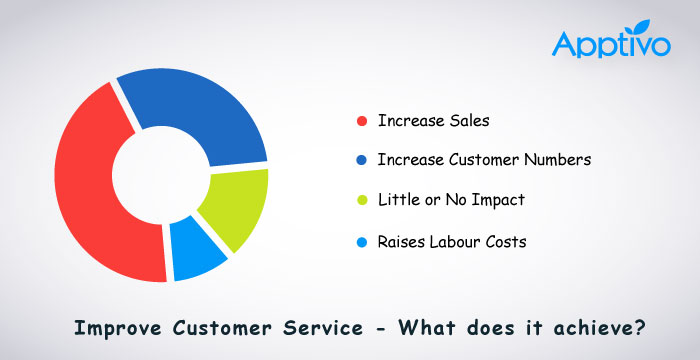 Apptivo

Increase Sales

Increase Customer Numbers

Little or No Impact

Raises Labour Costs

Improve Customer Service - What does it achieve?